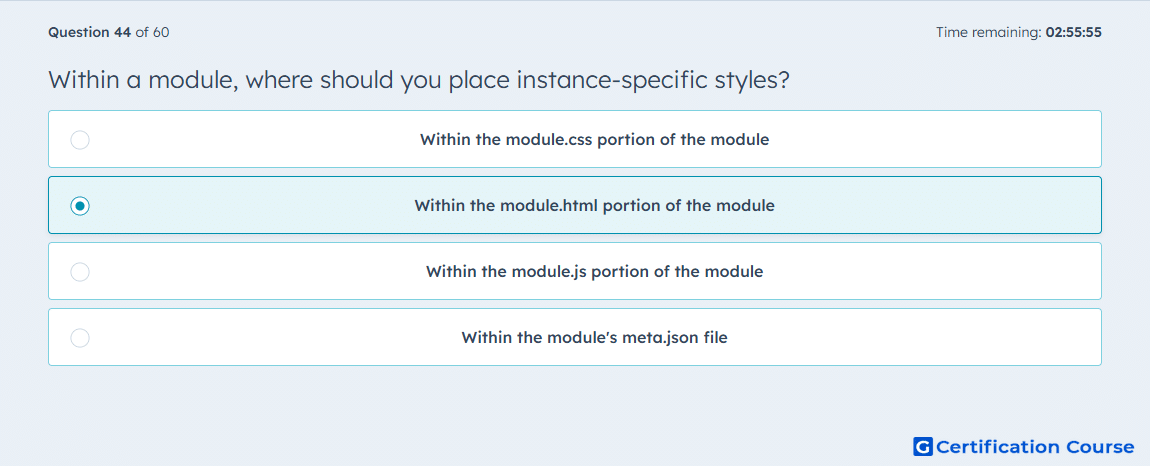 Question 44 of 60

Time remaining: 02:55:55

Within a module, where should you place instance-specific styles?

Within the module.css portion of the module

Within the module.html portion of the module

Within the module.js portion of the module

Within the module's meta.json file

G Certification Course